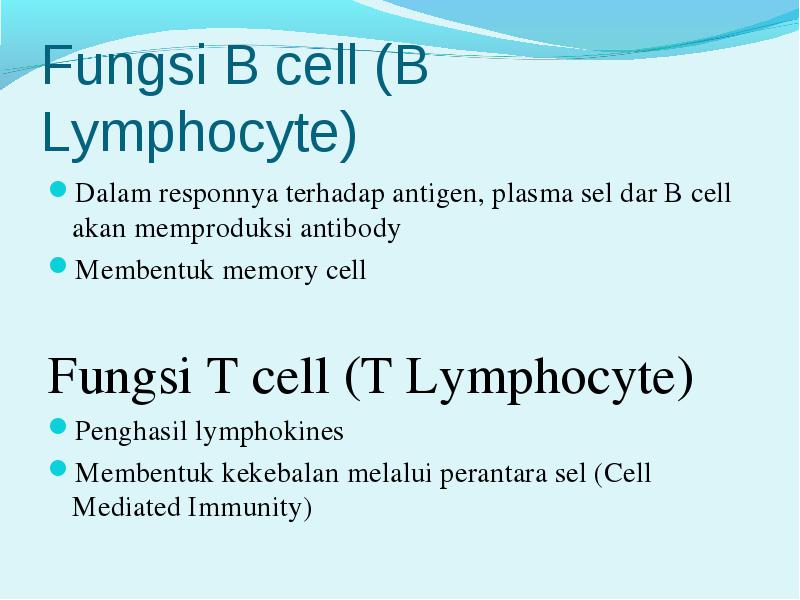 Fungsi B cell (B Lymphocyte)

Dalam responnya terhadap antigen, plasma sel dar B cell akan memproduksi antibody

Membentuk memory cell

Fungsi T cell (T Lymphocyte)

Penghasil lymphokines

Membentuk kekebalan melalui perantara sel (Cell Mediated Immunity)